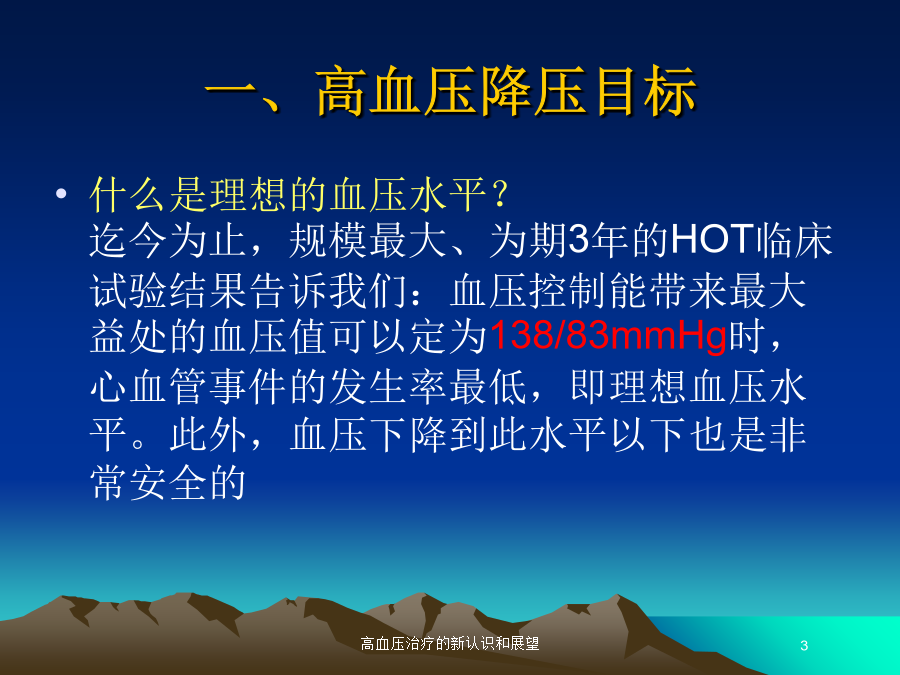 一、高血压降压目标

• 什么是理想的血压水平？
迄今为止，规模最大、为期3年的HOT临床试验结果告诉我们：血压控制能带来最大益处的血压值可以定为138/83mmHg时，心血管事件的发生率最低，即理想血压水平。此外，血压下降到此水平以下也是非常安全的

高血压治疗的新认识和展望

3